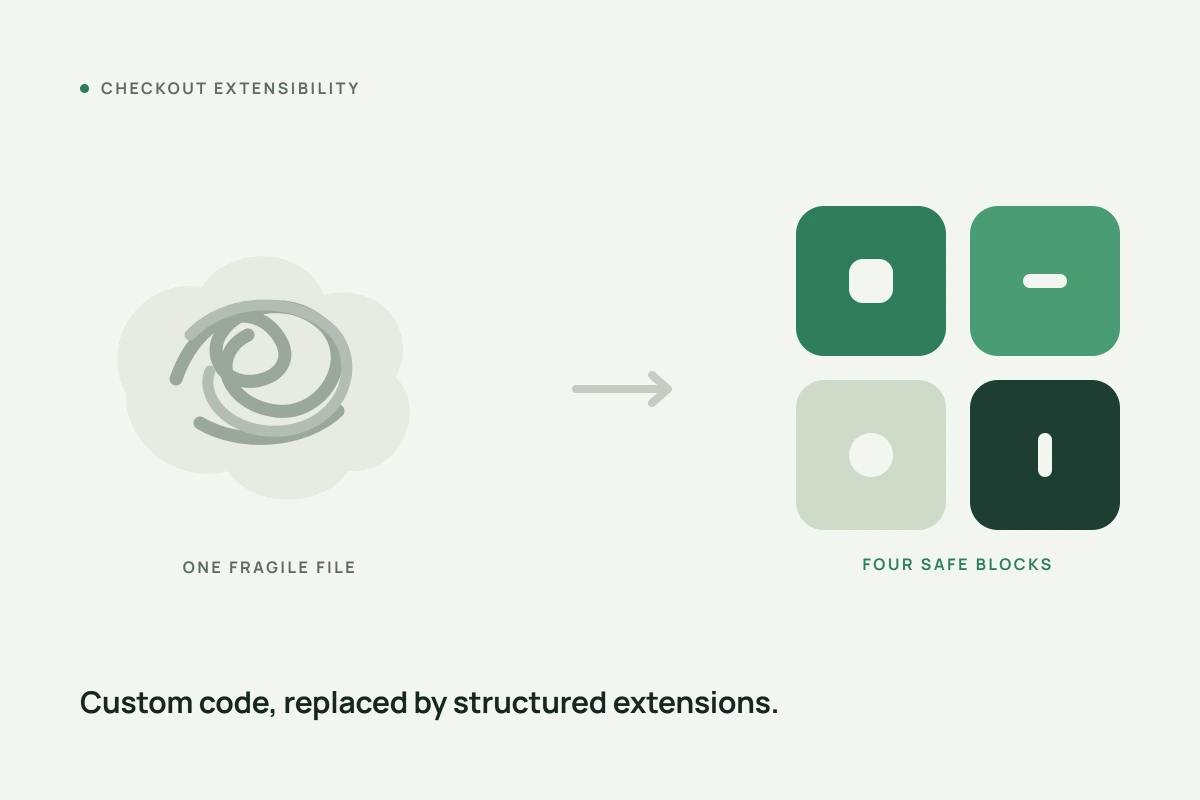 CHECKOUT EXTENSIBILITY

ONE FRAGILE FILE

FOUR SAFE BLOCKS

Custom code, replaced by structured extensions.